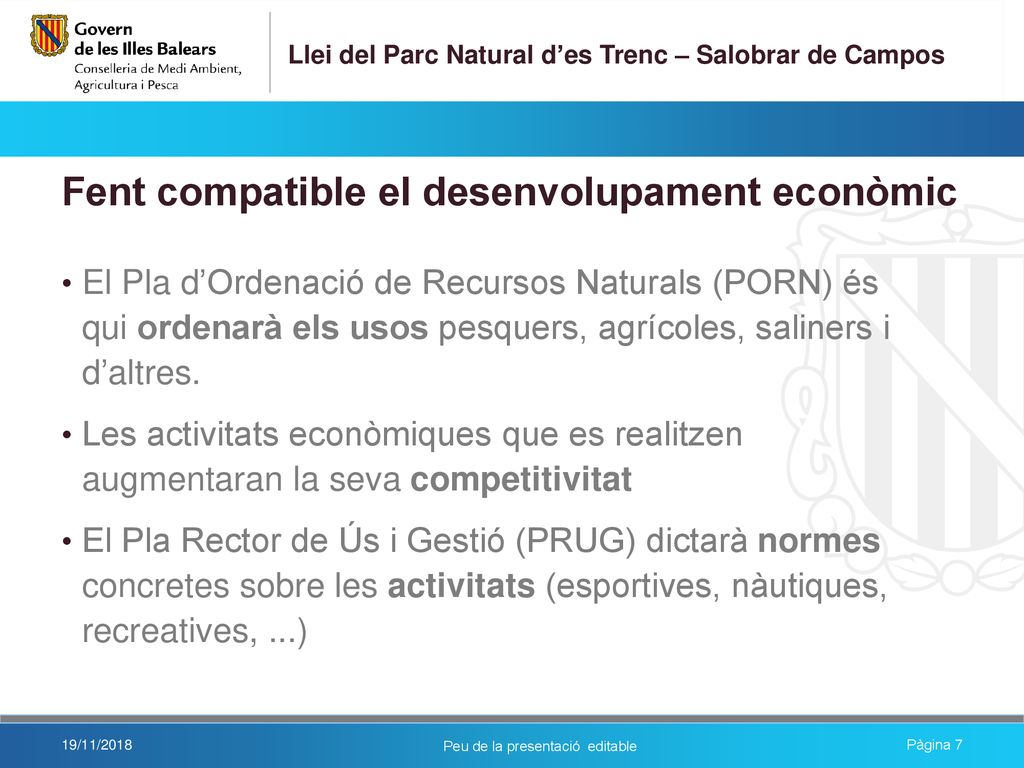 Govern
de les Illes Balears
Conselleria de Medi Ambient,
Agricultura i Pesca

Llei del Parc Natural d’es Trenc – Salobrar de Campos

Fent compatible el desenvolupament econòmic

• El Pla d’Ordenació de Recursos Naturals (PORN) és qui ordenarà els usos pesquers, agrícoles, saliners i d’altres.

• Les activitats econòmiques que es realitzen augmentaran la seva competitivitat

• El Pla Rector de Ús i Gestió (PRUG) dictarà normes concretes sobre les activitats (esportives, nàutiques, recreatives, ...)

19/11/2018

Peu de la presentació editable

Pàgina 7